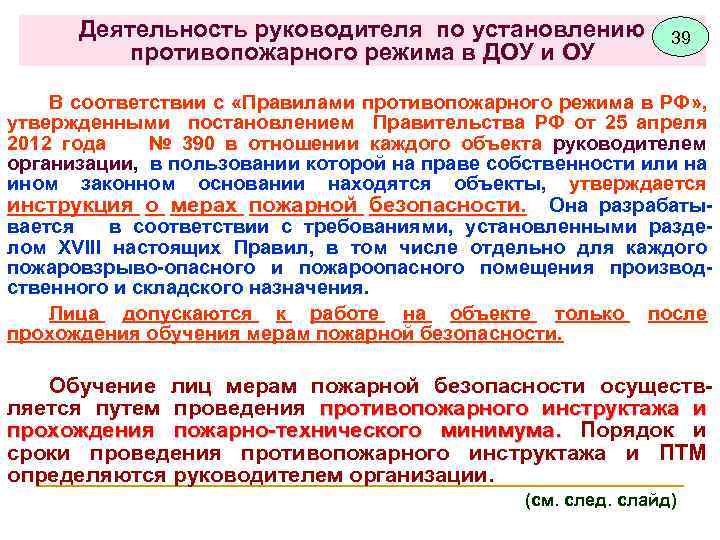 Деятельность руководителя по установлению противопожарного режима в ДОУ и ОУ

39

В соответствии с «Правилами противопожарного режима в РФ», утвержденными постановлением Правительства РФ от 25 апреля 2012 года № 390 в отношении каждого объекта руководителем организации, в пользовании которой на праве собственности или на ином законном основании находятся объекты, утверждается инструкция о мерах пожарной безопасности. Она разрабатывается в соответствии с требованиями, установленными разделом XVIII настоящих Правил, в том числе отдельно для каждого пожаровзрыво-опасного и пожароопасного помещения производственного и складского назначения.

Лица допускаются к работе на объекте только после прохождения обучения мерам пожарной безопасности.

Обучение лиц мерам пожарной безопасности осуществляется путем проведения противопожарного инструктажа и прохождения пожарно-технического минимума. Порядок и сроки проведения противопожарного инструктажа и ПТМ определяются руководителем организации.

(см. след. слайд)